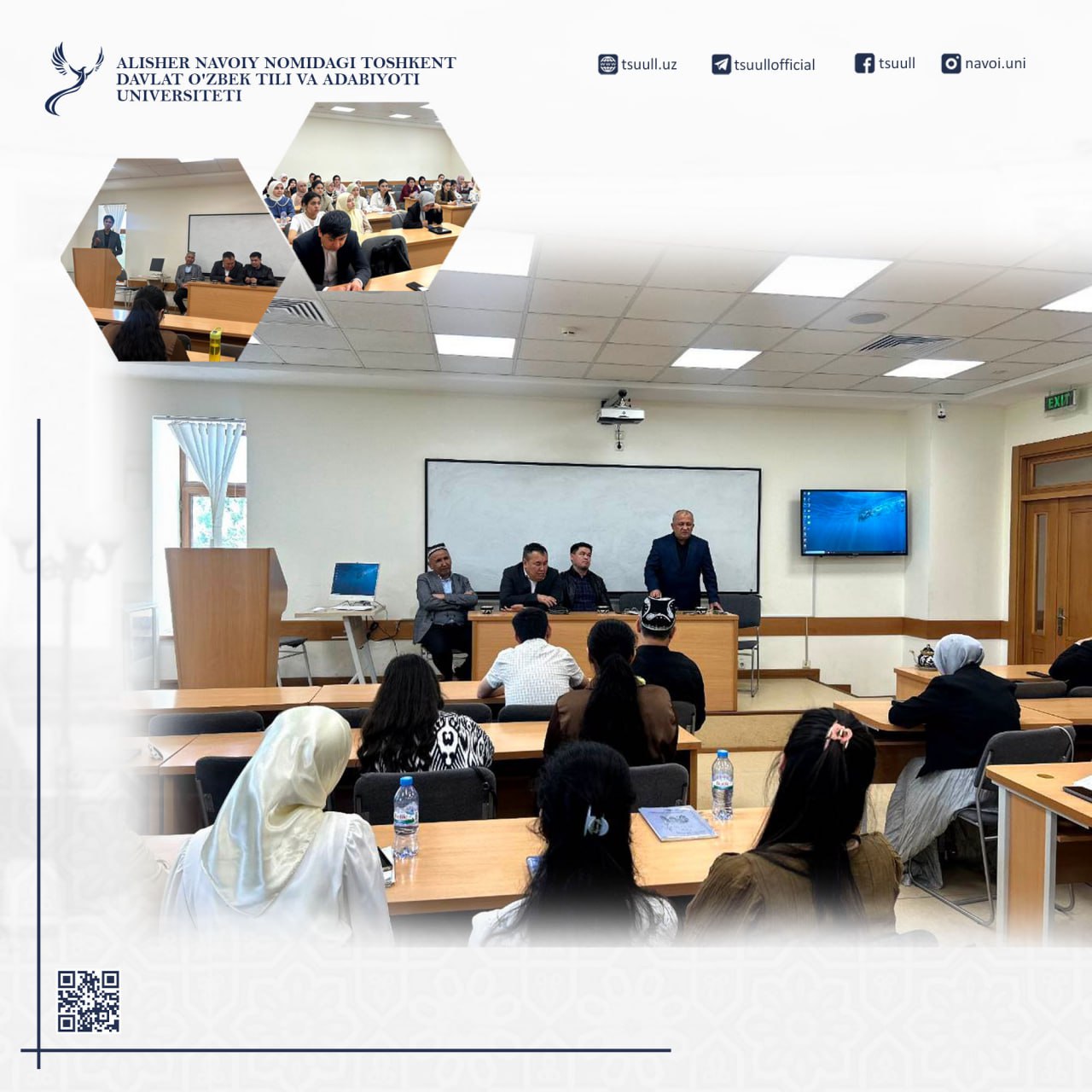 ALISHER NAVOIY NOMIDAGI TOSHKENT DAVLAT O'ZBEK TILI VA ADABIYOTI UNIVERSITETI

tsuull.uz
tsuullofficial
tsuull
navoi.uni

EXIT